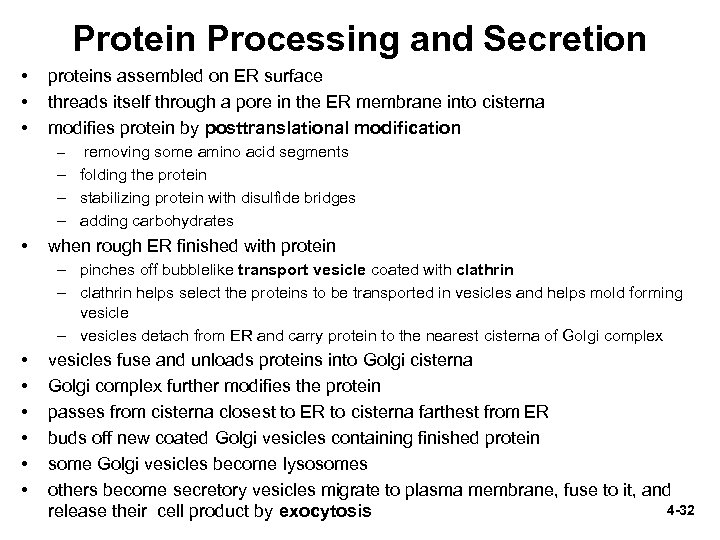 Protein Processing and Secretion

• proteins assembled on ER surface
• threads itself through a pore in the ER membrane into cisterna
• modifies protein by posttranslational modification
 – removing some amino acid segments
 – folding the protein
 – stabilizing protein with disulfide bridges
 – adding carbohydrates
• when rough ER finished with protein
 – pinches off bubblelike transport vesicle coated with clathrin
 – clathrin helps select the proteins to be transported in vesicles and helps mold forming vesicle
 – vesicles detach from ER and carry protein to the nearest cisterna of Golgi complex
• vesicles fuse and unloads proteins into Golgi cisterna
• Golgi complex further modifies the protein
• passes from cisterna closest to ER to cisterna farthest from ER
• buds off new coated Golgi vesicles containing finished protein
• some Golgi vesicles become lysosomes
• others become secretory vesicles migrate to plasma membrane, fuse to it, and release their cell product by exocytosis

4-32